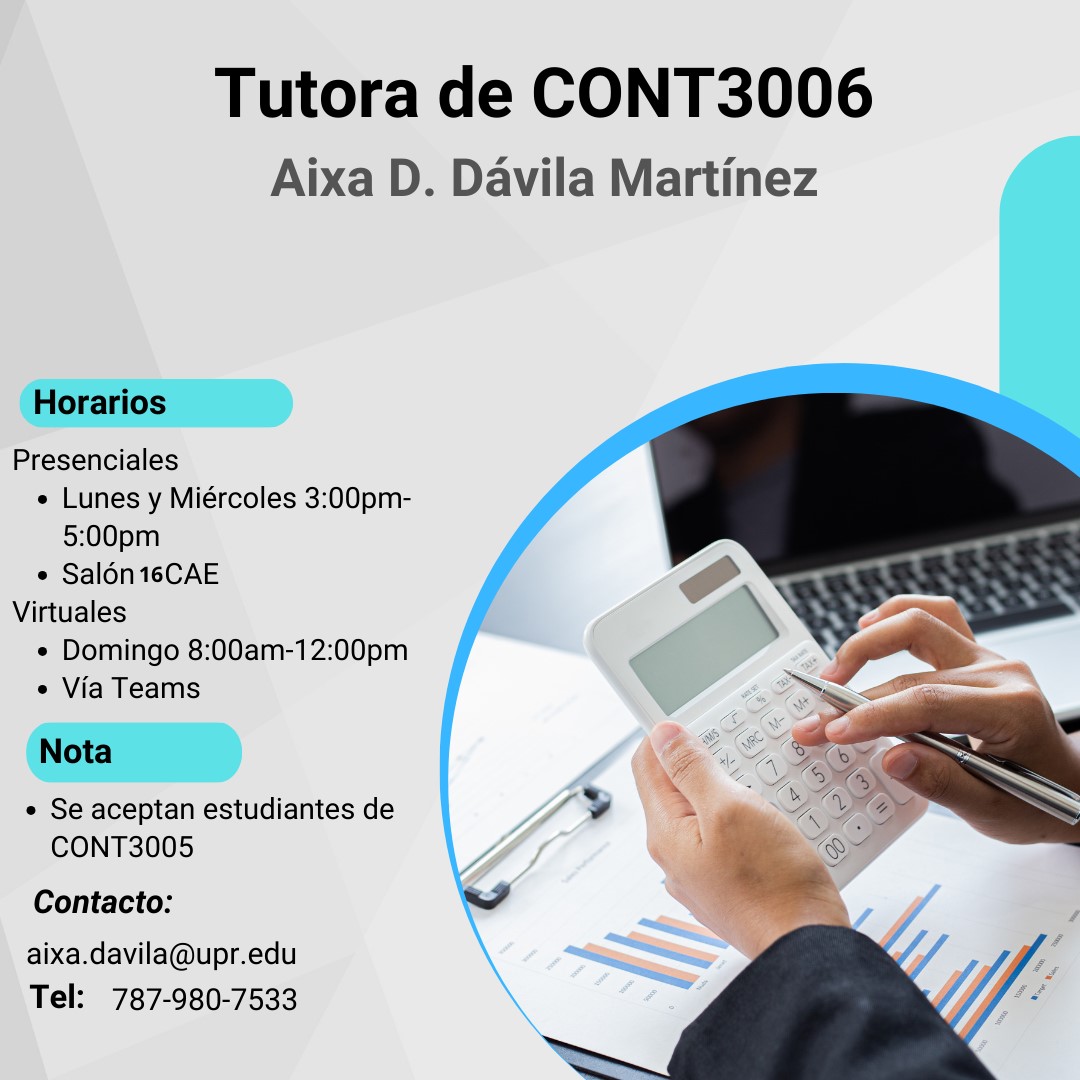 Tutora de CONT3006
Aixa D. Dávila Martínez

Horarios
Presenciales
- Lunes y Miércoles 3:00pm-5:00pm
- Salón 16CAE
Virtuales
- Domingo 8:00am-12:00pm
- Vía Teams

Nota
- Se aceptan estudiantes de CONT3005

Contacto:
aixa.davila@upr.edu
Tel: 787-980-7533